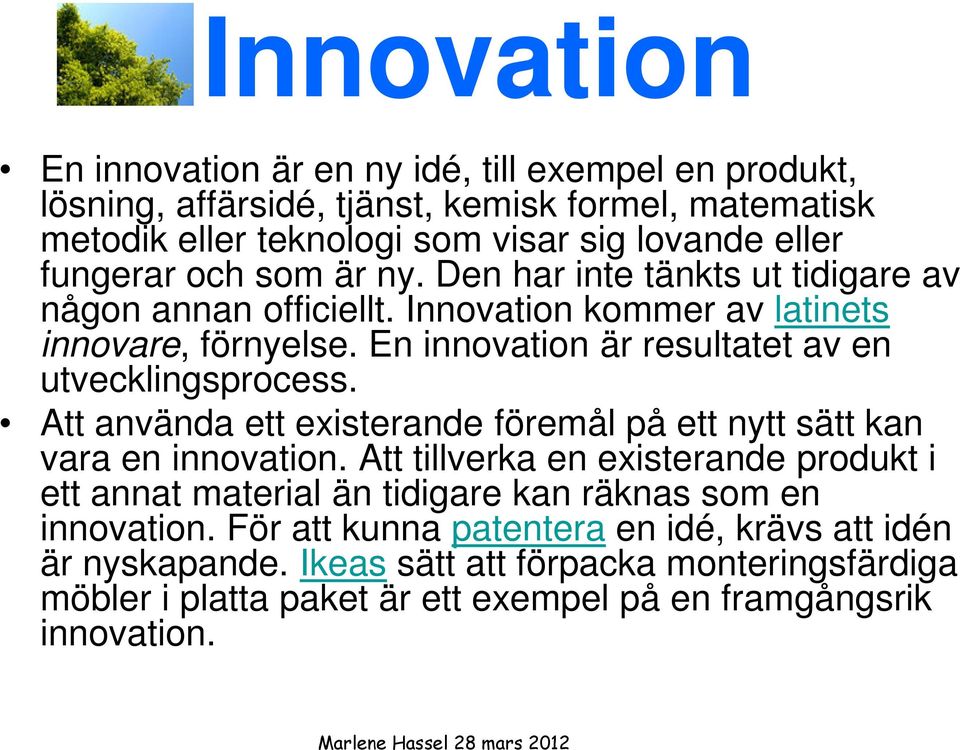 Innovation

• En innovation är en ny idé, till exempel en produkt, lösning, affärsidé, tjänst, kemisk formel, matematisk metodik eller teknologi som visar sig lovande eller fungerar och som är ny. Den har inte tänkts ut tidigare av någon annan officiellt. Innovation kommer av latinets innovare, förnyelse. En innovation är resultatet av en utvecklingsprocess.

• Att använda ett existerande föremål på ett nytt sätt kan vara en innovation. Att tillverka en existerande produkt i ett annat material än tidigare kan räknas som en innovation. För att kunna patentera en idé, krävs att idén är nyskapande. Ikeas sätt att förpacka monteringsfärdiga möbler i platta paket är ett exempel på en framgångsrik innovation.

Marlene Hassel 28 mars 2012